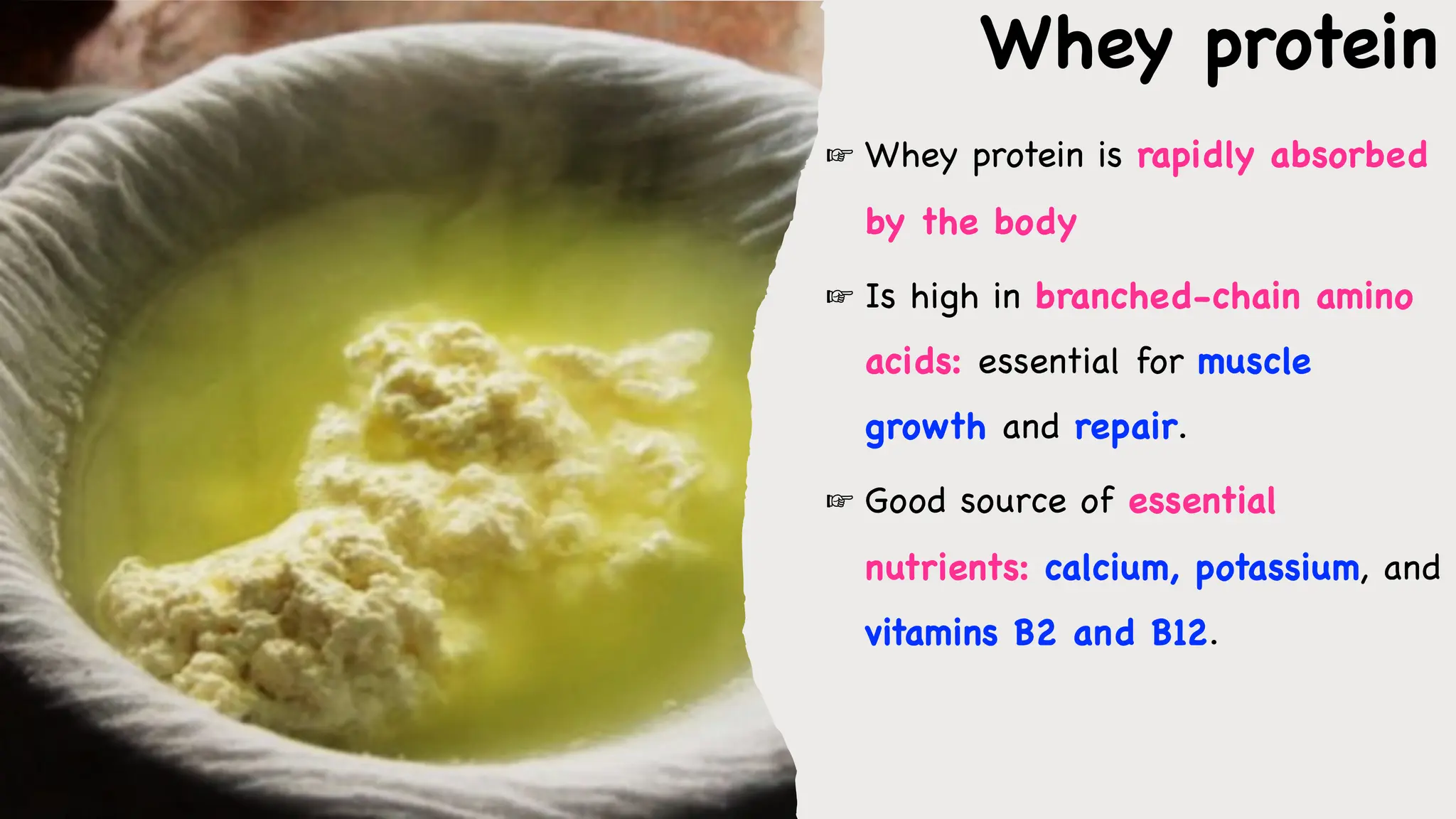 Whey protein

☞ Whey protein is rapidly absorbed by the body

☞ Is high in branched-chain amino acids: essential for muscle growth and repair.

☞ Good source of essential nutrients: calcium, potassium, and vitamins B2 and B12.